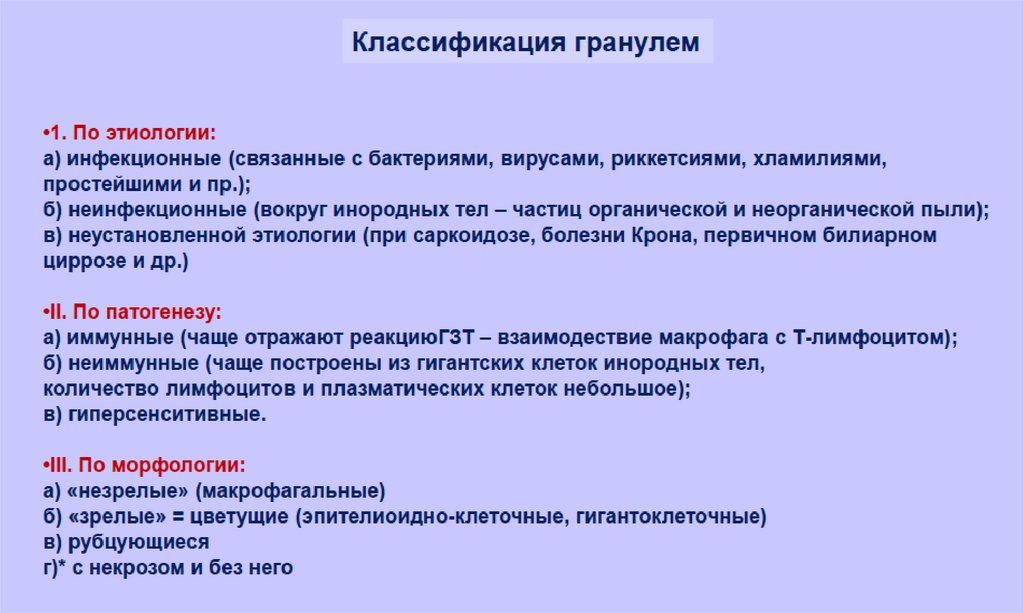 Классификация гранулем

•1. По этиологии:
а) инфекционные (связанные с бактериями, вирусами, риккетсиями, хламилиями, простейшими и пр.);
б) неинфекционные (вокруг инородных тел – частиц органической и неорганической пыли);
в) неустановленной этиологии (при саркоидозе, болезни Крона, первичном билиарном циррозе и др.)

•II. По патогенезу:
а) иммунные (чаще отражают реакциюГЗТ – взаимодествие макрофага с Т-лимфоцитом);
б) неиммунные (чаще построены из гигантских клеток инородных тел,
количество лимфоцитов и плазматических клеток небольшое);
в) гиперсенситивные.

•III. По морфологии:
а) «незрелые» (макрофагальные)
б) «зрелые» = цветущие (эпителиоидно-клеточные, гигантоклеточные)
в) рубцующиеся
г)* с некрозом и без него